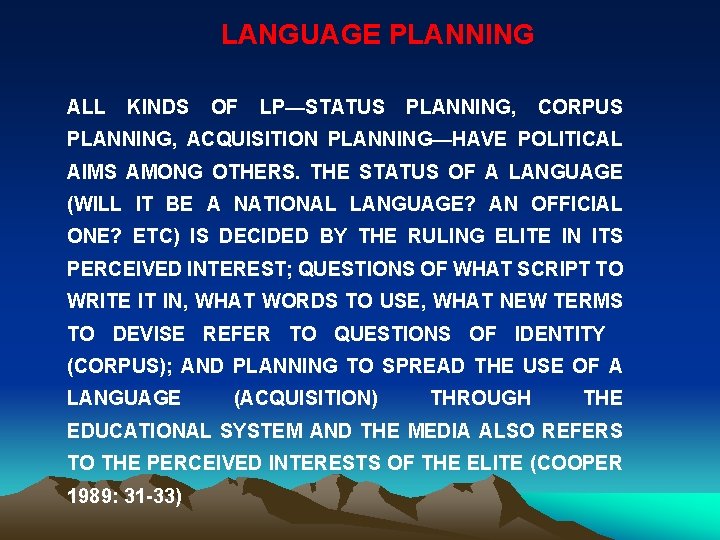 LANGUAGE PLANNING

ALL KINDS OF LP—STATUS PLANNING, CORPUS PLANNING, ACQUISITION PLANNING—HAVE POLITICAL AIMS AMONG OTHERS. THE STATUS OF A LANGUAGE (WILL IT BE A NATIONAL LANGUAGE? AN OFFICIAL ONE? ETC) IS DECIDED BY THE RULING ELITE IN ITS PERCEIVED INTEREST; QUESTIONS OF WHAT SCRIPT TO WRITE IT IN, WHAT WORDS TO USE, WHAT NEW TERMS TO DEVISE REFER TO QUESTIONS OF IDENTITY (CORPUS); AND PLANNING TO SPREAD THE USE OF A LANGUAGE (ACQUISITION) THROUGH THE EDUCATIONAL SYSTEM AND THE MEDIA ALSO REFERS TO THE PERCEIVED INTERESTS OF THE ELITE (COOPER 1989: 31-33)